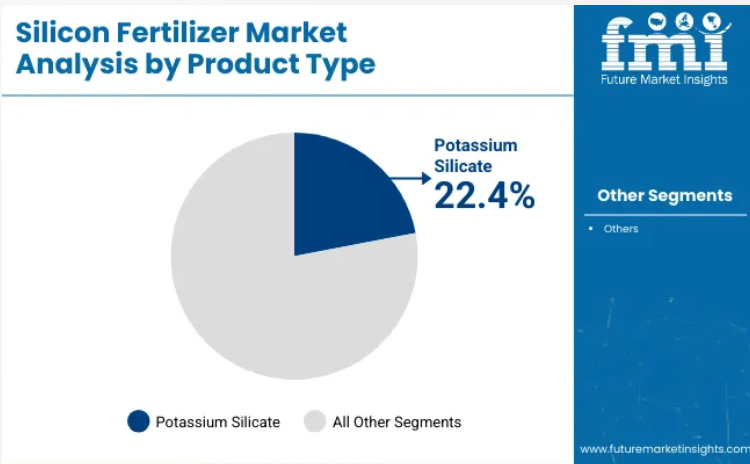 Silicon Fertilizer Market Analysis by Product Type

Potassium Silicate
22.4%

Potassium Silicate
All Other Segments

fmi
Future Market Insights

Other Segments

• Others

www.futuremarketinsights.com